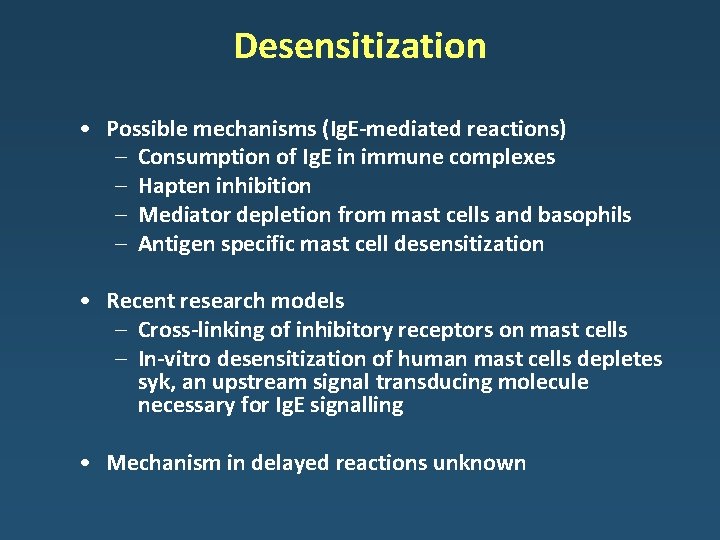 Desensitization

• Possible mechanisms (IgE-mediated reactions)
– Consumption of IgE in immune complexes
– Hapten inhibition
– Mediator depletion from mast cells and basophils
– Antigen specific mast cell desensitization

• Recent research models
– Cross-linking of inhibitory receptors on mast cells
– In-vitro desensitization of human mast cells depletes syk, an upstream signal transducing molecule necessary for IgE signalling

• Mechanism in delayed reactions unknown